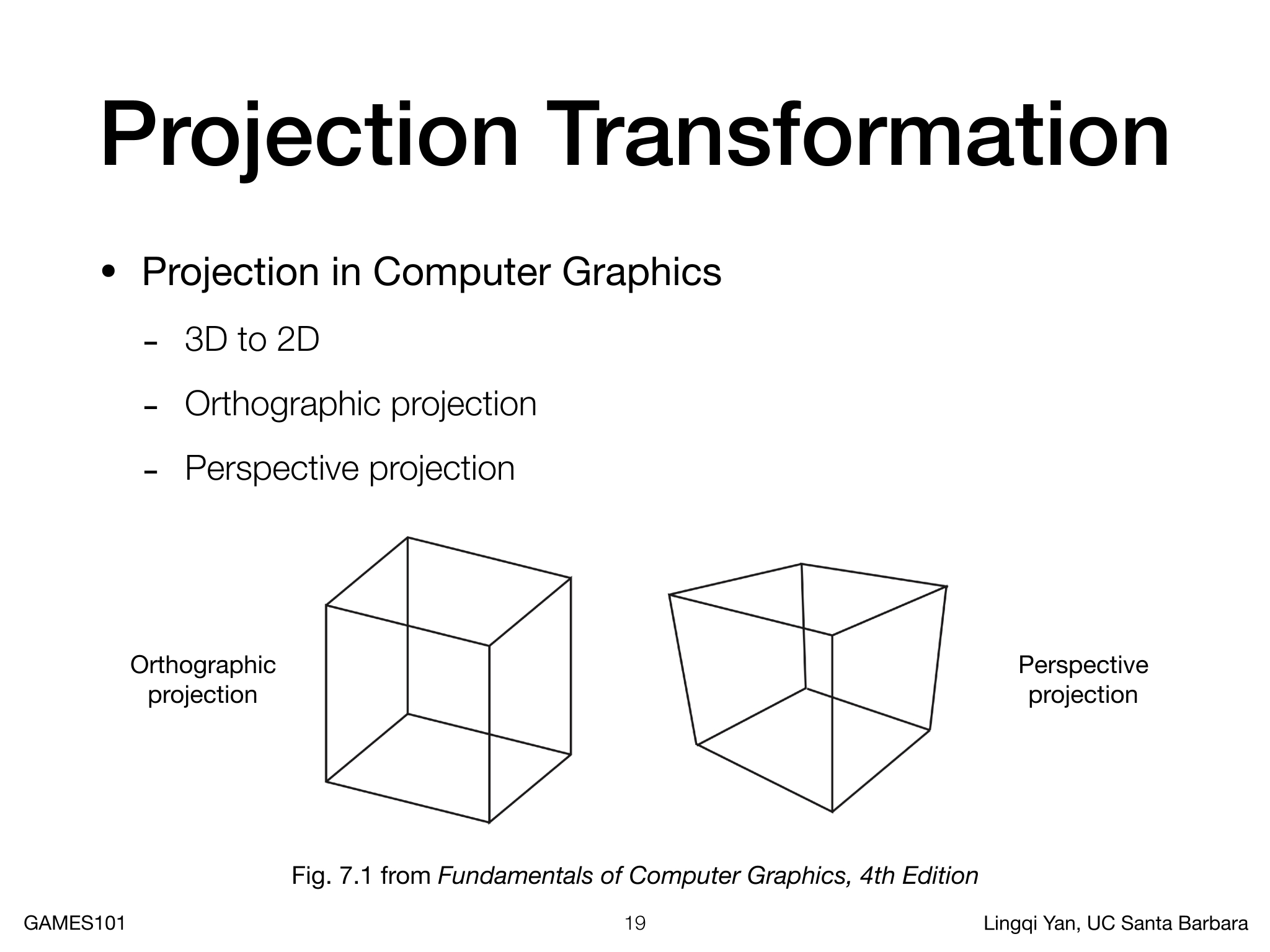 Projection Transformation

• Projection in Computer Graphics
- 3D to 2D
- Orthographic projection
- Perspective projection

Orthographic projection

Perspective projection

Fig. 7.1 from Fundamentals of Computer Graphics, 4th Edition

GAMES101

19

Lingqi Yan, UC Santa Barbara